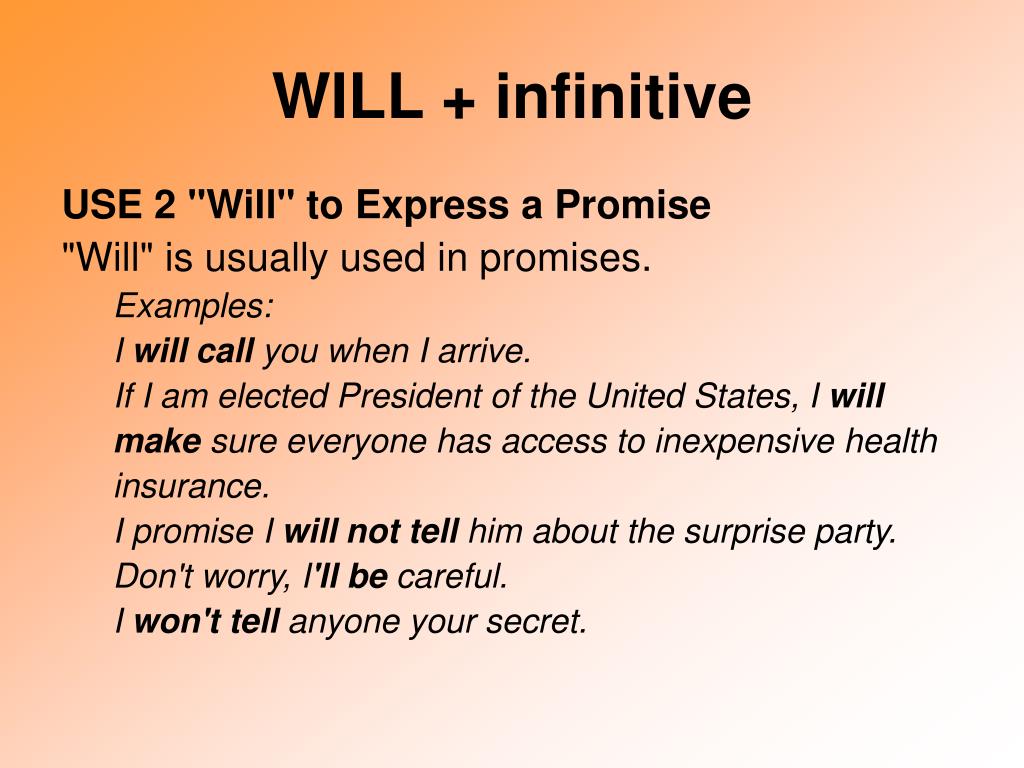 WILL + infinitive

USE 2 "Will" to Express a Promise

"Will" is usually used in promises.

Examples:

I will call you when I arrive.

If I am elected President of the United States, I will make sure everyone has access to inexpensive health insurance.

I promise I will not tell him about the surprise party.

Don't worry, I'll be careful.

I won't tell anyone your secret.